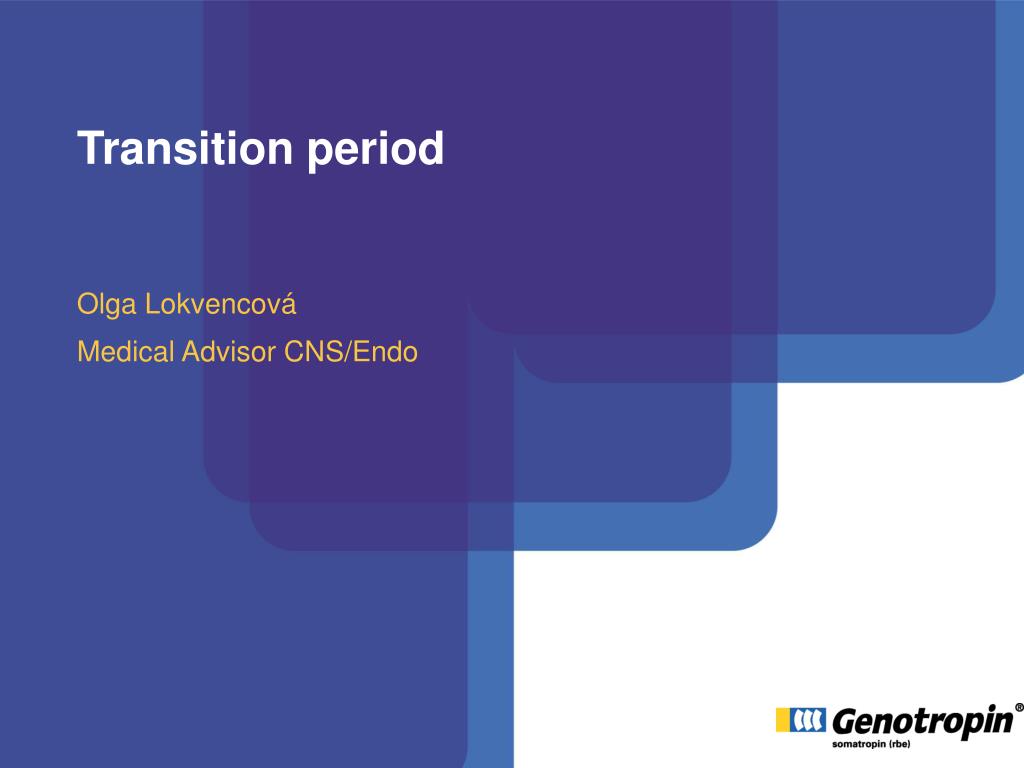 Transition period

Olga Lokvencová

Medical Advisor CNS/Endo

Genotropin®
somatropin (rbe)